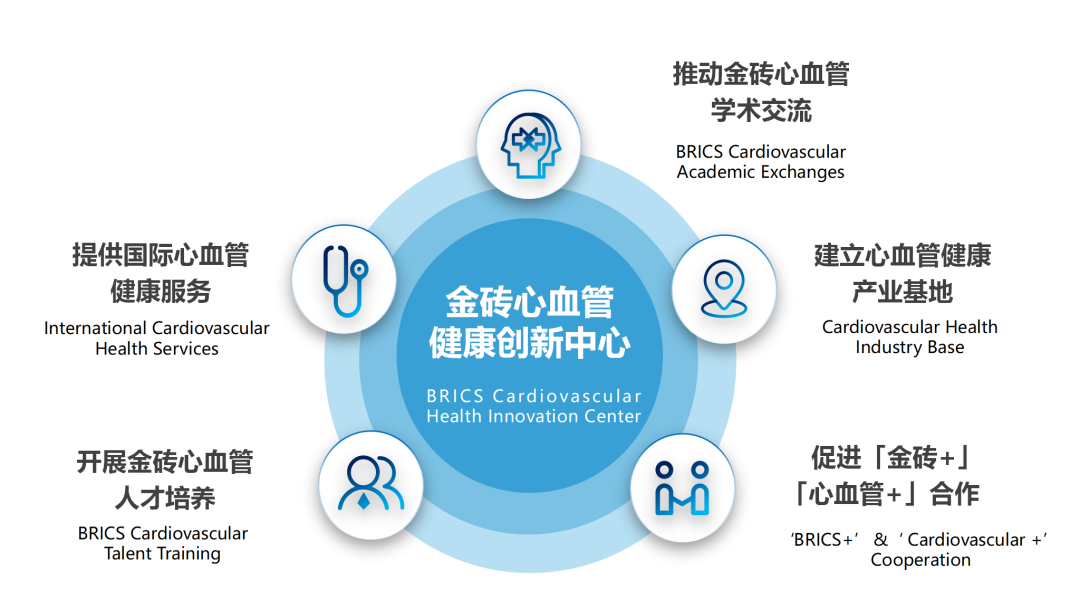 推动金砖心血管
学术交流

BRICS Cardiovascular
Academic Exchanges

提供国际心血管
健康服务

International Cardiovascular
Health Services

金砖心血管
健康创新中心

BRICS Cardiovascular
Health Innovation Center

建立心血管健康
产业基地

Cardiovascular Health
Industry Base

开展金砖心血管
人才培养

BRICS Cardiovascular
Talent Training

促进「金砖+」
「心血管+」合作

'BRICS+' & ' Cardiovascular +'
Cooperation